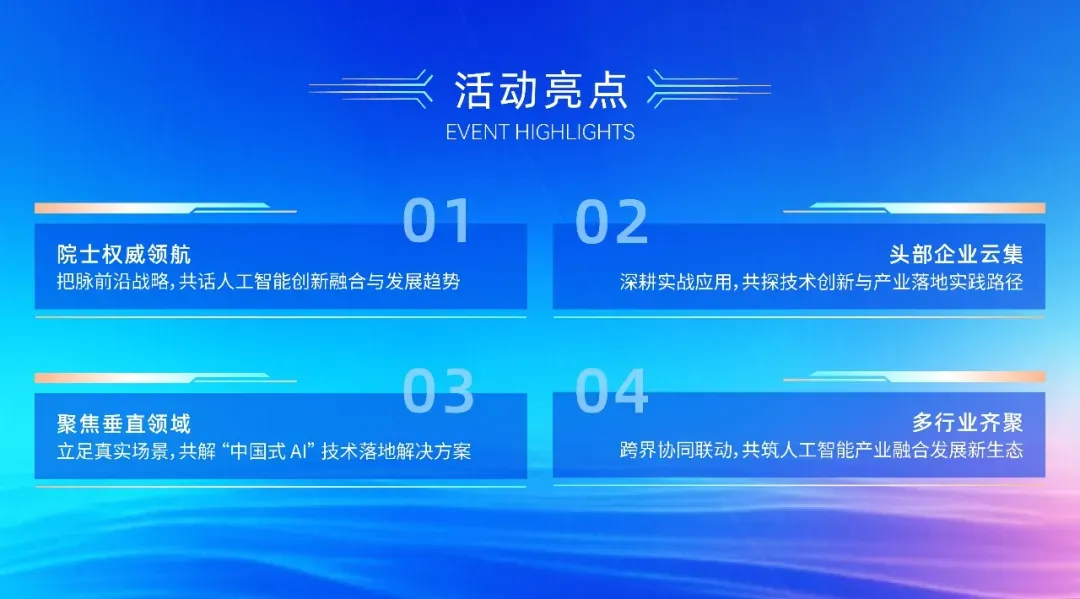 活动亮点
EVENT HIGHLIGHTS

01
院士权威领航
把脉前沿战略，共话人工智能创新融合与发展趋势

02
头部企业云集
深耕实战应用，共探技术创新与产业落地实践路径

03
聚焦垂直领域
立足真实场景，共解“中国式 AI”技术落地解决方案

04
多行业齐聚
跨界协同联动，共筑人工智能产业融合发展新生态